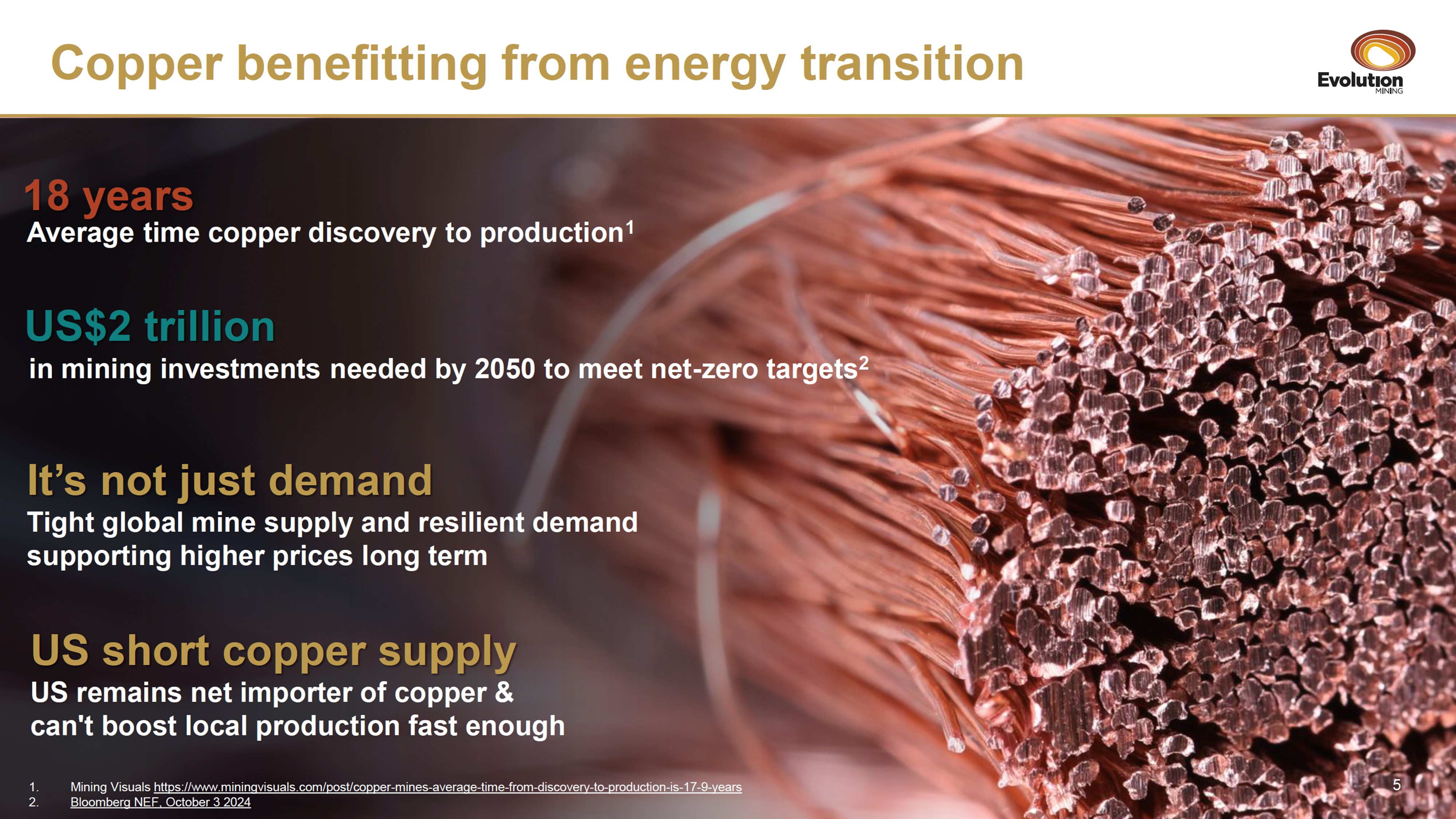 Copper benefitting from energy transition

Evolution MINING

18 years
Average time copper discovery to production$^1$

US$2 trillion
in mining investments needed by 2050 to meet net-zero targets$^2$

It’s not just demand
Tight global mine supply and resilient demand supporting higher prices long term

US short copper supply
US remains net importer of copper & can't boost local production fast enough

1. Mining Visuals https://www.miningvisuals.com/post/copper-mines-average-time-from-discovery-to-production-is-17-9-years
2. Bloomberg NEF, October 3 2024

5